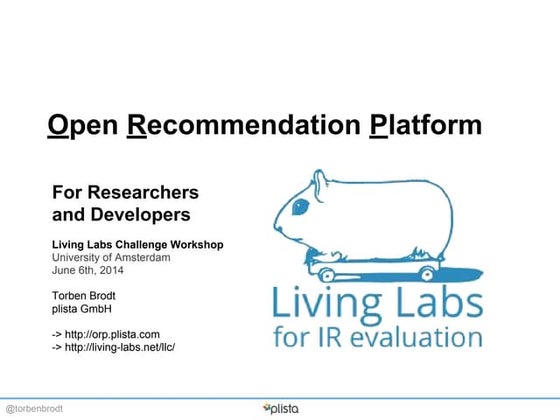 Open Recommendation Platform

For Researchers and Developers

Living Labs Challenge Workshop
University of Amsterdam
June 6th, 2014

Torben Brodt
plista GmbH

-> http://orp.plista.com
-> http://living-labs.net/llc/

Living Labs
for IR evaluation

@torbenbrodt

plista